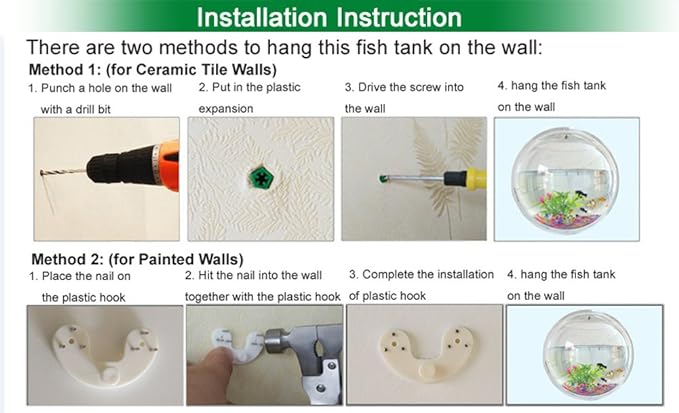 Installation Instruction

There are two methods to hang this fish tank on the wall:

Method 1: (for Ceramic Tile Walls)

1. Punch a hole on the wall with a drill bit

2. Put in the plastic expansion

3. Drive the screw into the wall

4. hang the fish tank on the wall

Method 2: (for Painted Walls)

1. Place the nail on the plastic hook

2. Hit the nail into the wall together with the plastic hook

3. Complete the installation of plastic hook

4. hang the fish tank on the wall